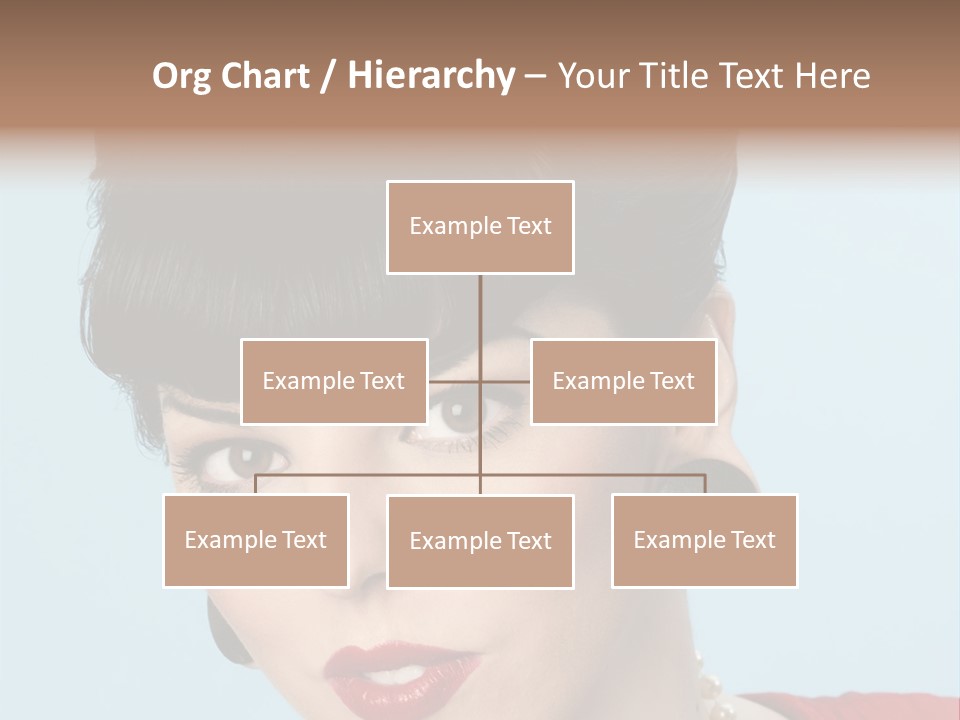 Org Chart / Hierarchy – Your Title Text Here

Example Text

Example Text

Example Text

Example Text

Example Text

Example Text